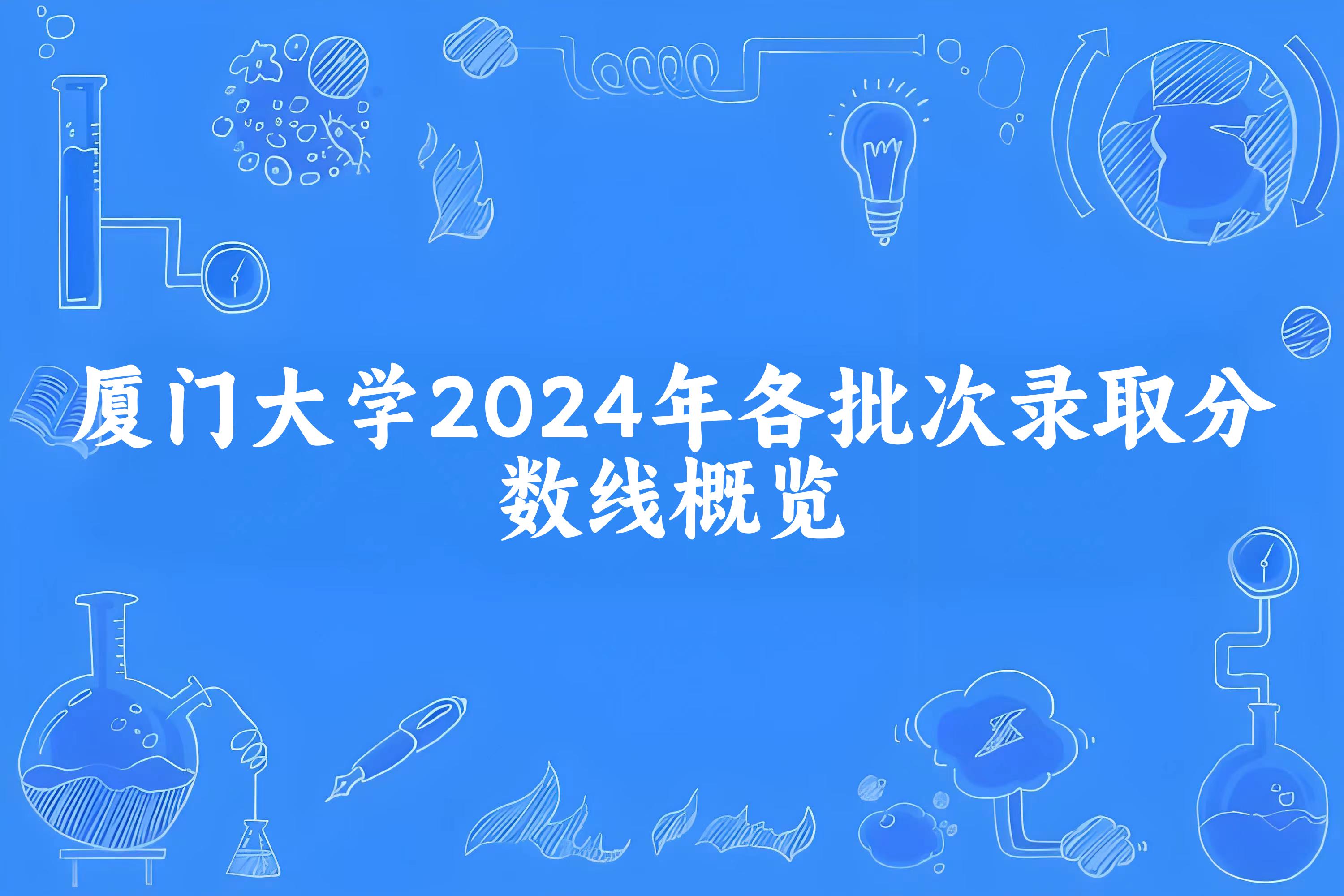 厦门大学2024年各批次录取分数线概览